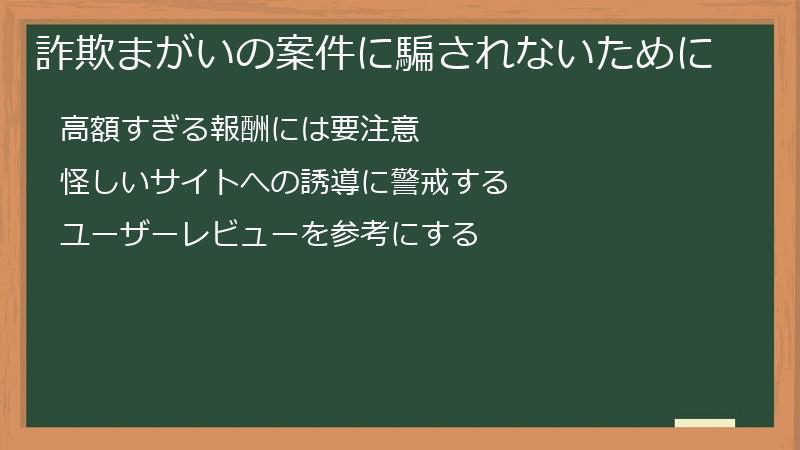 詐欺まがいの案件に騙されないために

高額すぎる報酬には要注意

怪しいサイトへの誘導に警戒する

ユーザーレビューを参考にする